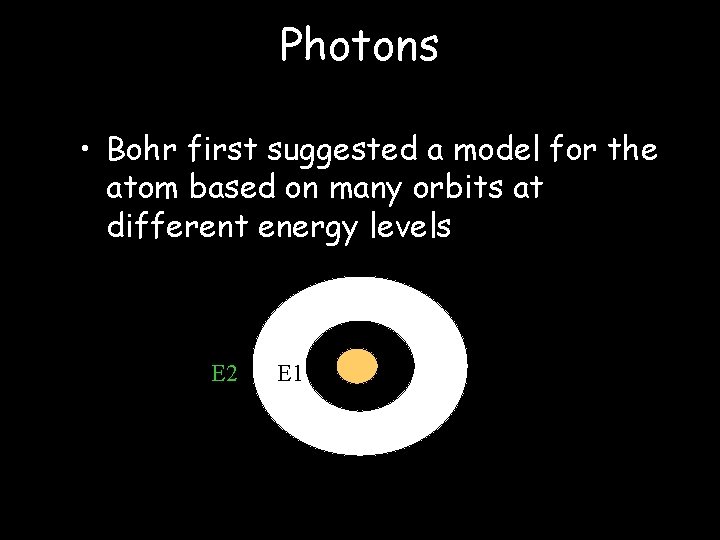 Photons

• Bohr first suggested a model for the atom based on many orbits at different energy levels

E2 E1